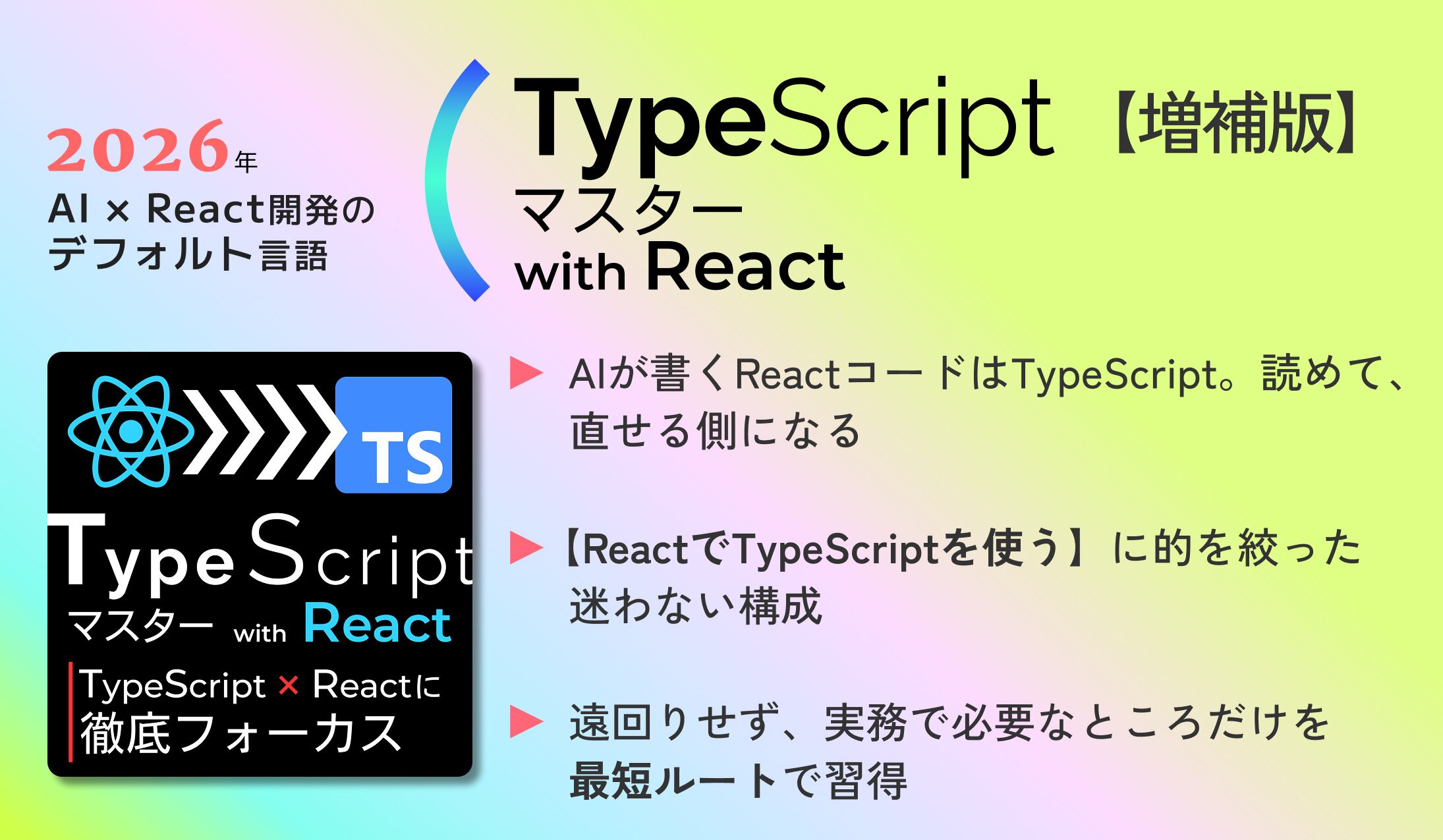 2026年
AI × React開発の
デフォルト言語

TypeScript【増補版】
マスター
with React

TS

TypeScript
マスター with React
TypeScript × Reactに
徹底フォーカス

▶ AIが書くReactコードはTypeScript。読めて、直せる側になる

▶【ReactでTypeScriptを使う】に的を絞った迷わない構成

▶ 遠回りせず、実務で必要なところだけを最短ルートで習得